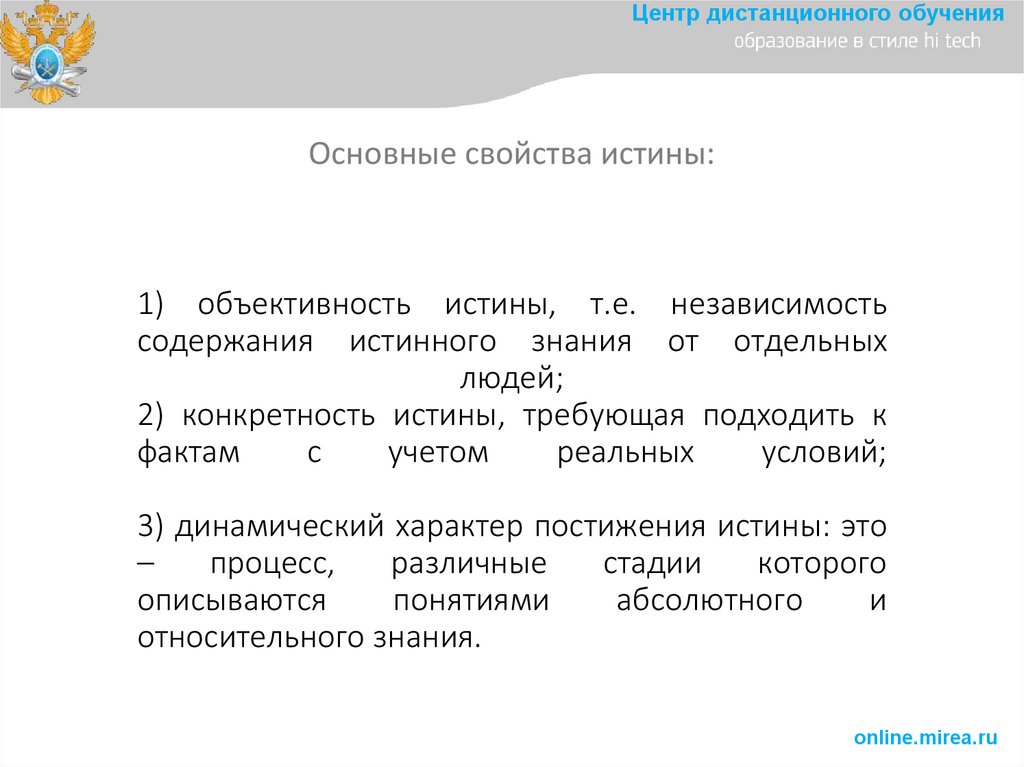 Центр дистанционного обучения
образование в стиле hi tech

Основные свойства истины:

1) объективность истины, т.е. независимость содержания истинного знания от отдельных людей;
2) конкретность истины, требующая подходить к фактам с учетом реальных условий;

3) динамический характер постижения истины: это – процесс, различные стадии которого описываются понятиями абсолютного и относительного знания.

online.mirea.ru